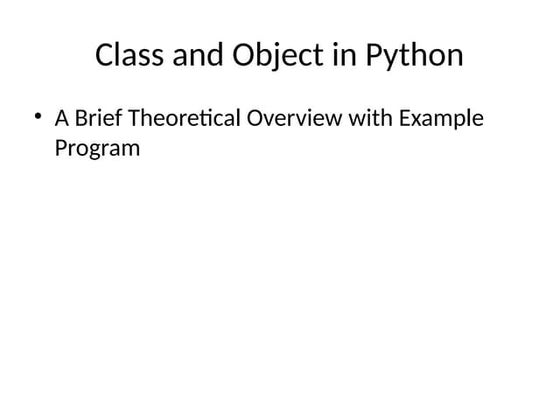 Class and Object in Python

• A Brief Theoretical Overview with Example Program